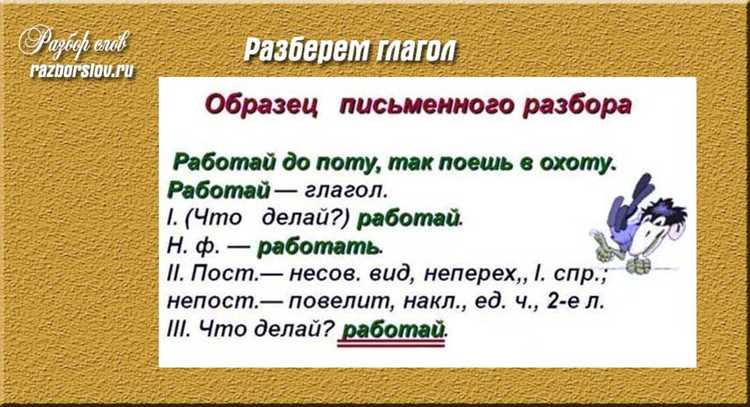 Разбор слов
razborslov.ru

Разберем глагол

Образец письменного разбора

Работай до поту, так поешь в охоту.
Работай — глагол.
I. (Что делай?) работай.
Н. ф. — работать.
II. Пост.— несов. вид, неперех,, I. спр.;
непост.— повелит, накл., ед. ч., 2-е л.
III. Что делай? работай.